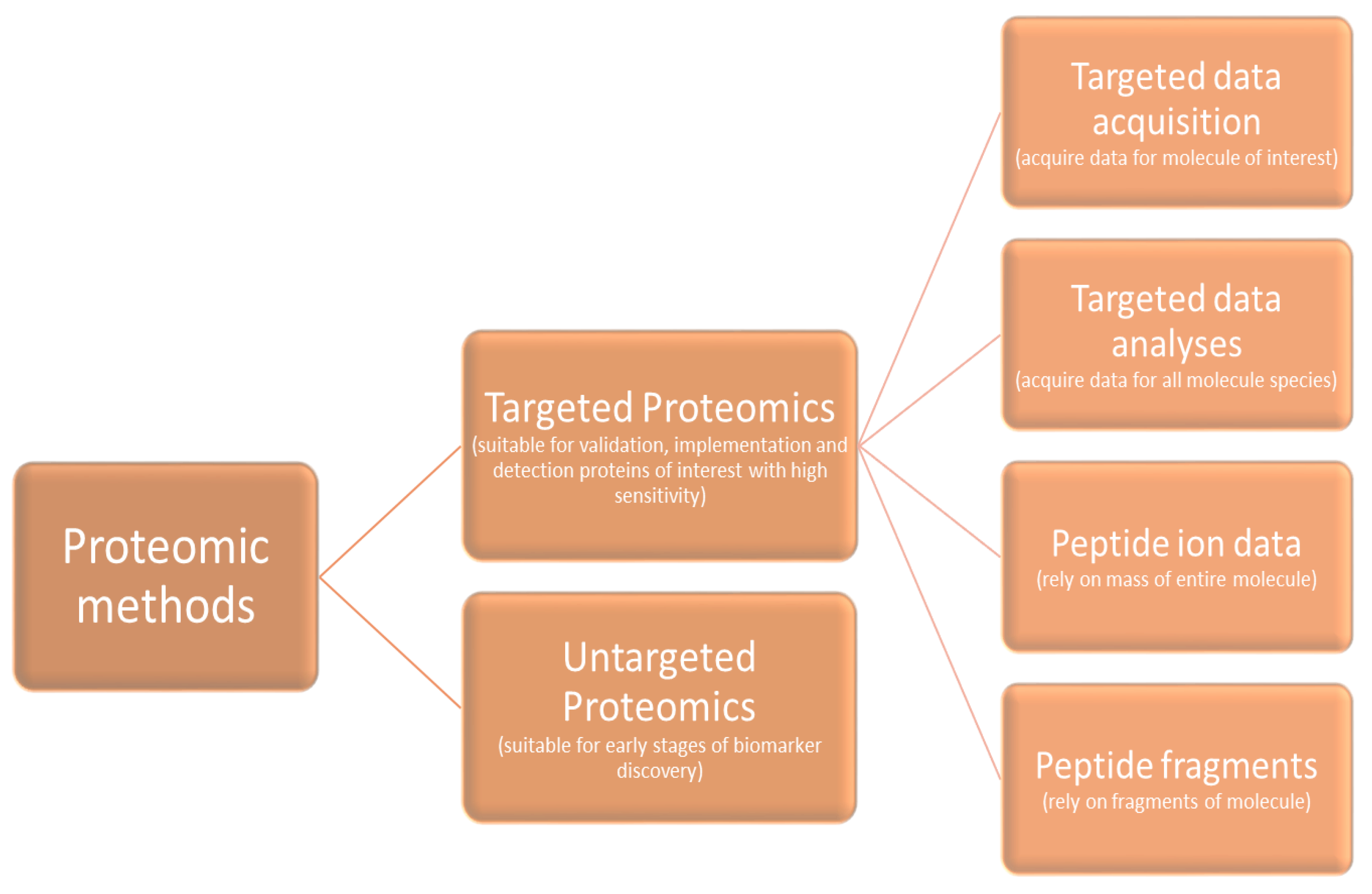 Proteomic methods

Targeted Proteomics
(suitable for validation, implementation and detection proteins of interest with high sensitivity)

Untargeted Proteomics
(suitable for early stages of biomarker discovery)

Targeted data acquisition
(acquire data for molecule of interest)

Targeted data analyses
(acquire data for all molecule species)

Peptide ion data
(rely on mass of entire molecule)

Peptide fragments
(rely on fragments of molecule)